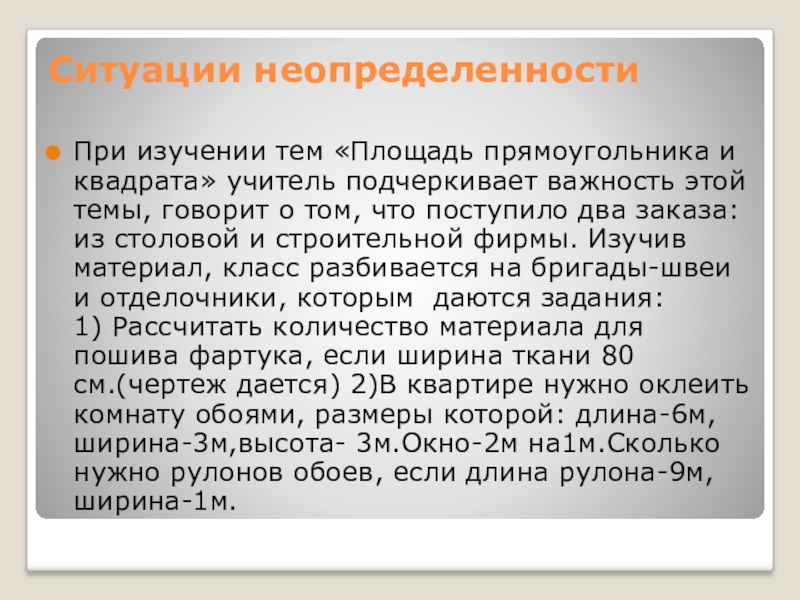 Ситуации неопределенности

При изучении тем «Площадь прямоугольника и квадрата» учитель подчеркивает важность этой темы, говорит о том, что поступило два заказа: из столовой и строительной фирмы. Изучив материал, класс разбивается на бригады-швеи и отделочники, которым даются задания:
1) Рассчитать количество материала для пошива фартука, если ширина ткани 80 см.(чертеж дается) 2)В квартире нужно оклеить комнату обоями, размеры которой: длина-6м, ширина-3м,высота- 3м.Окно-2м на1м.Сколько нужно рулонов обоев, если длина рулона-9м, ширина-1м.